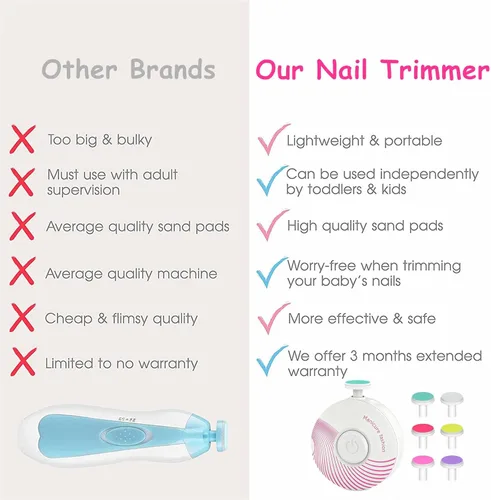 Other Brands

Too big & bulky

Must use with adult supervision

Average quality sand pads

Average quality machine

Cheap & flimsy quality

Limited to no warranty

Our Nail Trimmer

Lightweight & portable

Can be used independently by toddlers & kids

High quality sand pads

Worry-free when trimming your baby's nails

More effective & safe

We offer 3 months extended warranty

Manicure fashion